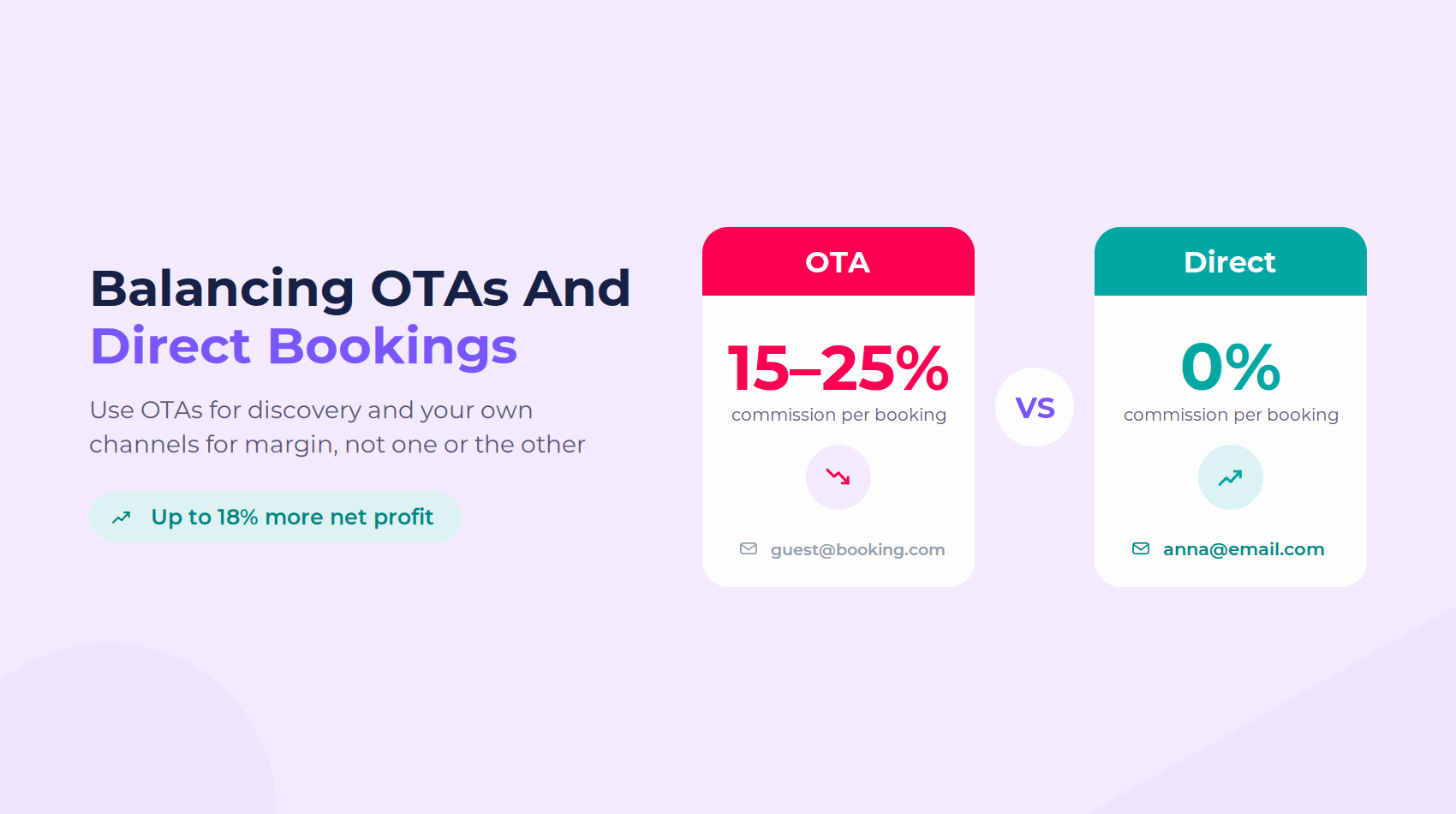 Balancing OTAs And
Direct Bookings

Use OTAs for discovery and your own channels for margin, not one or the other

Up to 18% more net profit

OTA

15–25%
commission per booking

guest@booking.com

VS

Direct

0%
commission per booking

anna@email.com